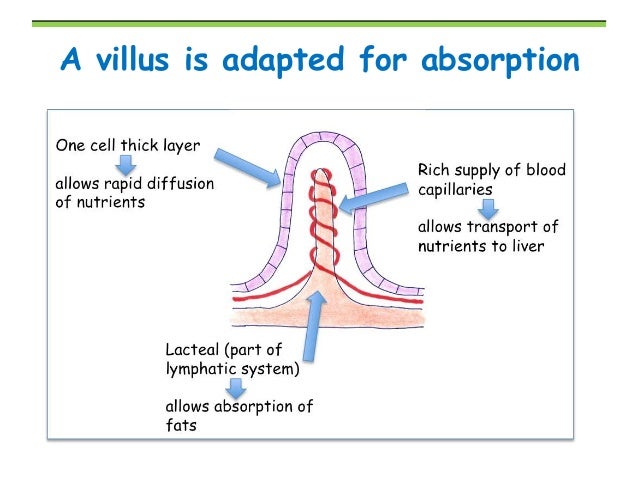 A villus is adapted for absorption

One cell thick layer

allows rapid diffusion of nutrients

Rich supply of blood capillaries

allows transport of nutrients to liver

Lacteal (part of lymphatic system)

allows absorption of fats